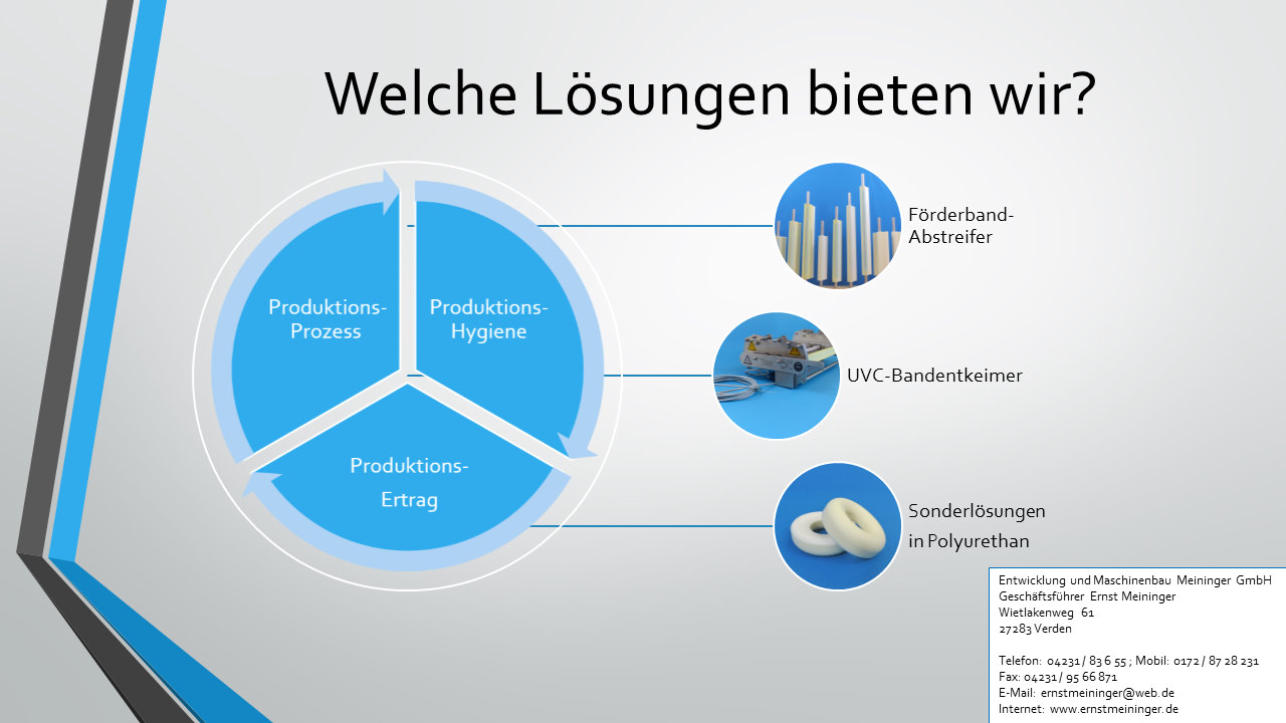 Welche Lösungen bieten wir?

Produktions-Prozess

Produktions-Hygiene

Produktions-Ertrag

Förderband-Abstreifer

UVC-Bandentkeimer

Sonderlösungen in Polyurethan

Entwicklung und Maschinenbau Meininger GmbH
Geschäftsführer Ernst Meininger
Wietlakenweg 61
27283 Verden

Telefon: 04231 / 83 6 55 ; Mobil: 0172 / 87 28 231
Fax: 04231 / 95 66 871
E-Mail: ernstmeininger@web.de
Internet: www.ernstmeininger.de